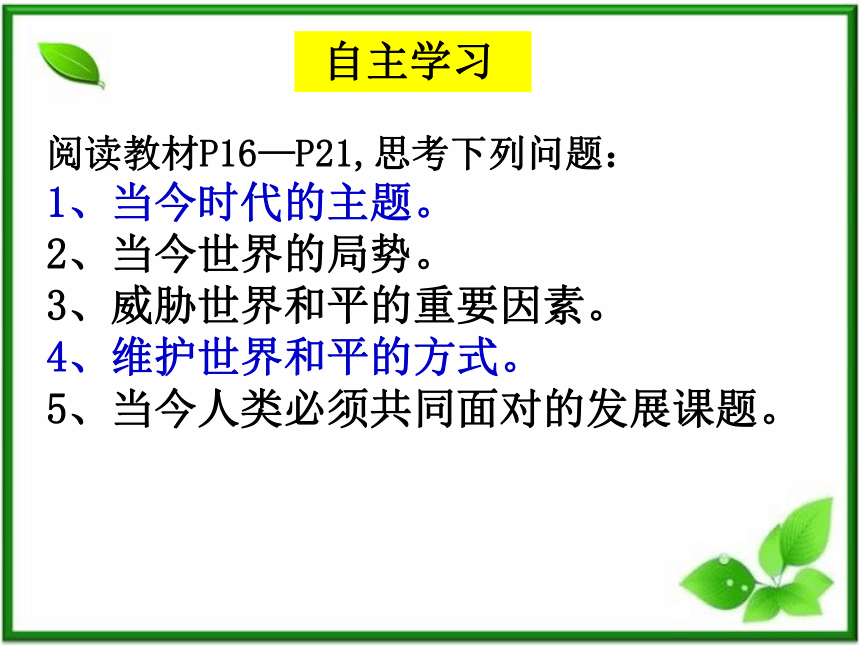 自主学习

阅读教材P16—P21,思考下列问题：

1、当今时代的主题。

2、当今世界的局势。

3、威胁世界和平的重要因素。

4、维护世界和平的方式。

5、当今人类必须共同面对的发展课题。